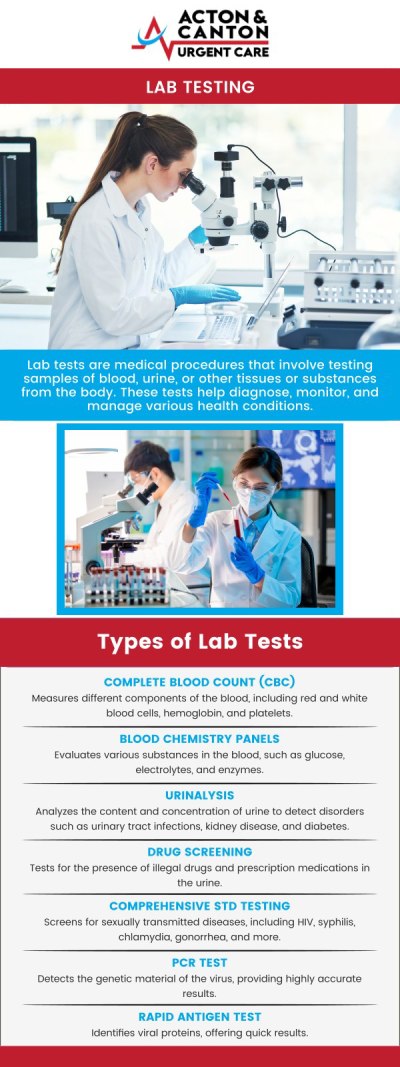 ACTON & CANTON URGENT CARE

LAB TESTING

Lab tests are medical procedures that involve testing samples of blood, urine, or other tissues or substances from the body. These tests help diagnose, monitor, and manage various health conditions.

Types of Lab Tests

COMPLETE BLOOD COUNT (CBC)
Measures different components of the blood, including red and white blood cells, hemoglobin, and platelets.

BLOOD CHEMISTRY PANELS
Evaluates various substances in the blood, such as glucose, electrolytes, and enzymes.

URINALYSIS
Analyzes the content and concentration of urine to detect disorders such as urinary tract infections, kidney disease, and diabetes.

DRUG SCREENING
Tests for the presence of illegal drugs and prescription medications in the urine.

COMPREHENSIVE STD TESTING
Screens for sexually transmitted diseases, including HIV, syphilis, chlamydia, gonorrhea, and more.

PCR TEST
Detects the genetic material of the virus, providing highly accurate results.

RAPID ANTIGEN TEST
Identifies viral proteins, offering quick results.